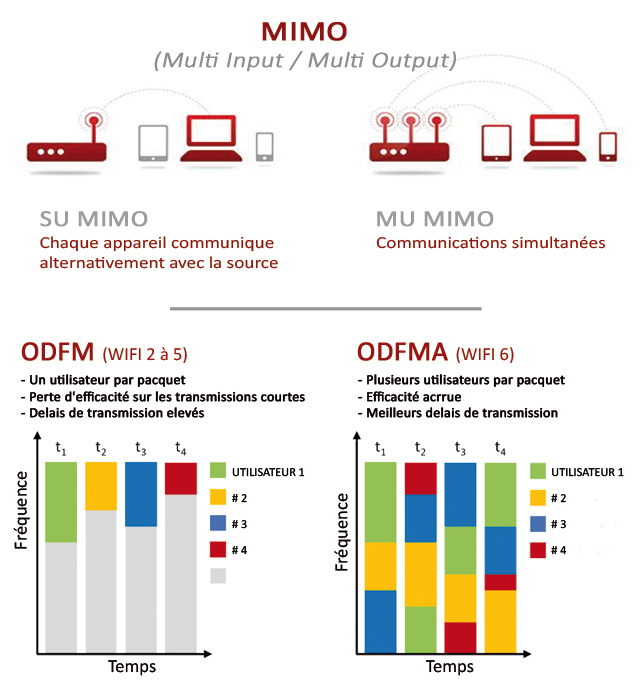 MIMO
(Multi Input / Multi Output)

SU MIMO
Chaque appareil communique alternativement avec la source

MU MIMO
Communications simultanées

ODFM (WIFI 2 à 5)
- Un utilisateur par pacquet
- Perte d'efficacité sur les transmissions courtes
- Delais de transmission elevés

$t_1$ $t_2$ $t_3$ $t_4$
Fréquence
Temps
UTILISATEUR 1
# 2
# 3
# 4

ODFMA (WIFI 6)
- Plusieurs utilisateurs par pacquet
- Efficacité acrrue
- Meilleurs delais de transmission

$t_1$ $t_2$ $t_3$ $t_4$
Fréquence
Temps
UTILISATEUR 1
# 2
# 3
# 4